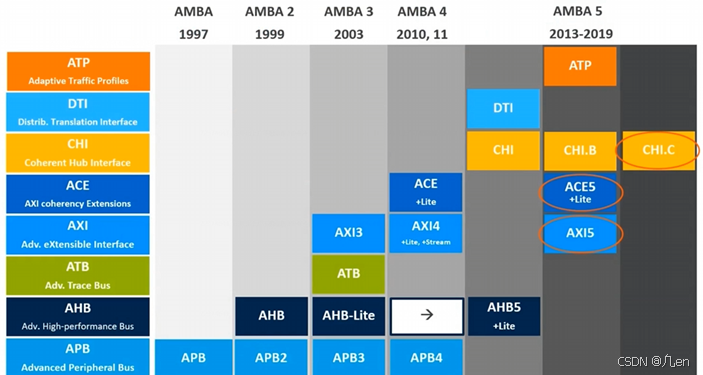 AMBA
1997

AMBA 2
1999

AMBA 3
2003

AMBA 4
2010, 11

AMBA 5
2013-2019

ATP
Adaptive Traffic Profiles

DTI
Distrib. Translation Interface

CHI
Coherent Hub Interface

ACE
AXI coherency Extensions

AXI
Adv. eXtensible Interface

ATB
Adv. Trace Bus

AHB
Adv. High-performance Bus

APB
Advanced Peripheral Bus

ATP

DTI

CHI

CHI.B

CHI.C

ACE
+Lite

ACE5
+Lite

AXI3

AXI4
+Lite, +Stream

AXI5

ATB

AHB

AHB-Lite

→

AHB5
+Lite

APB

APB2

APB3

APB4

CSDN @几en